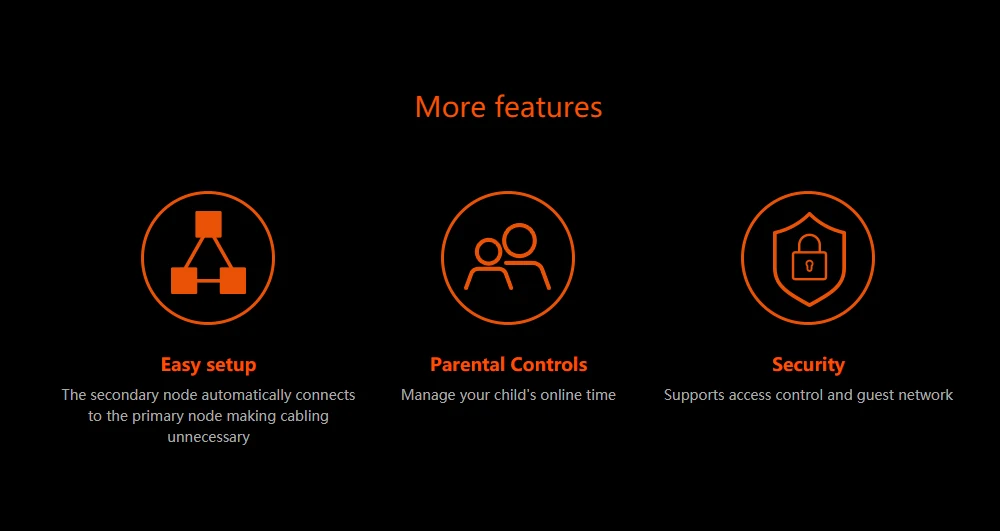 More features

Easy setup

The secondary node automatically connects to the primary node making cabling unnecessary

Parental Controls

Manage your child's online time

Security

Supports access control and guest network